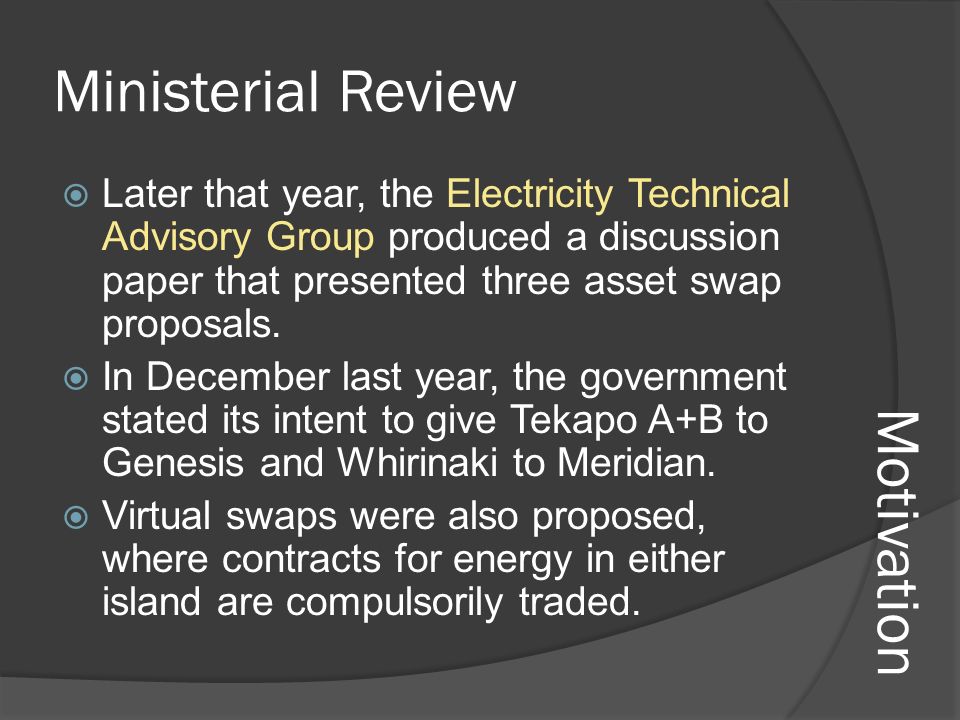 Ministerial Review

Later that year, the Electricity Technical Advisory Group produced a discussion paper that presented three asset swap proposals.

In December last year, the government stated its intent to give Tekapo A+B to Genesis and Whirinaki to Meridian.

Virtual swaps were also proposed, where contracts for energy in either island are compulsorily traded.

Motivation